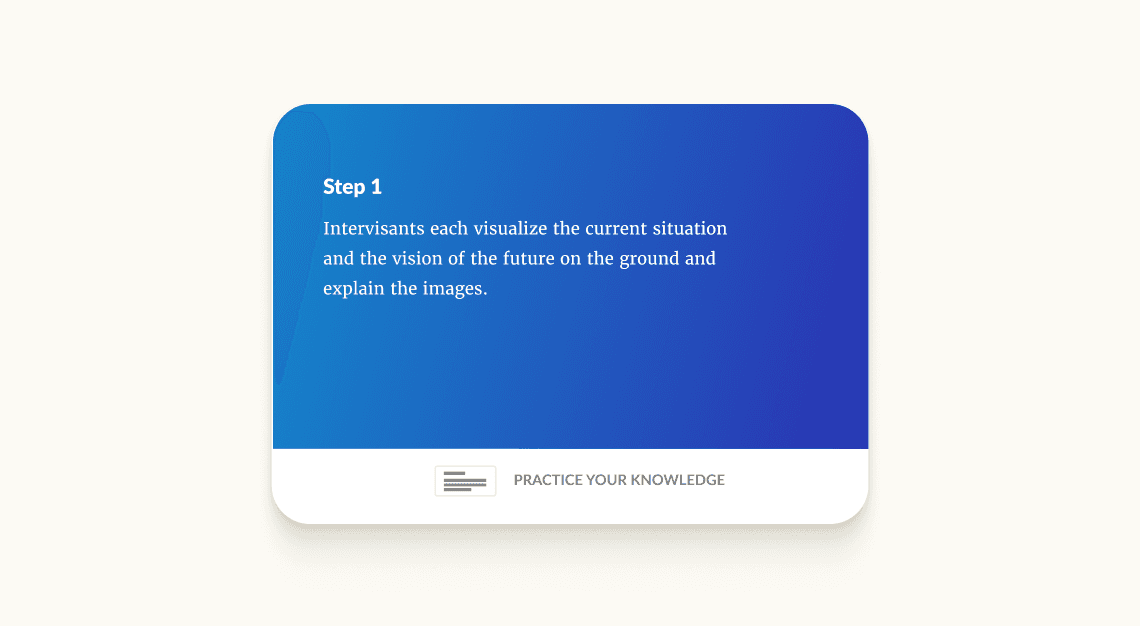 Step 1

Intervisants each visualize the current situation and the vision of the future on the ground and explain the images.

PRACTICE YOUR KNOWLEDGE